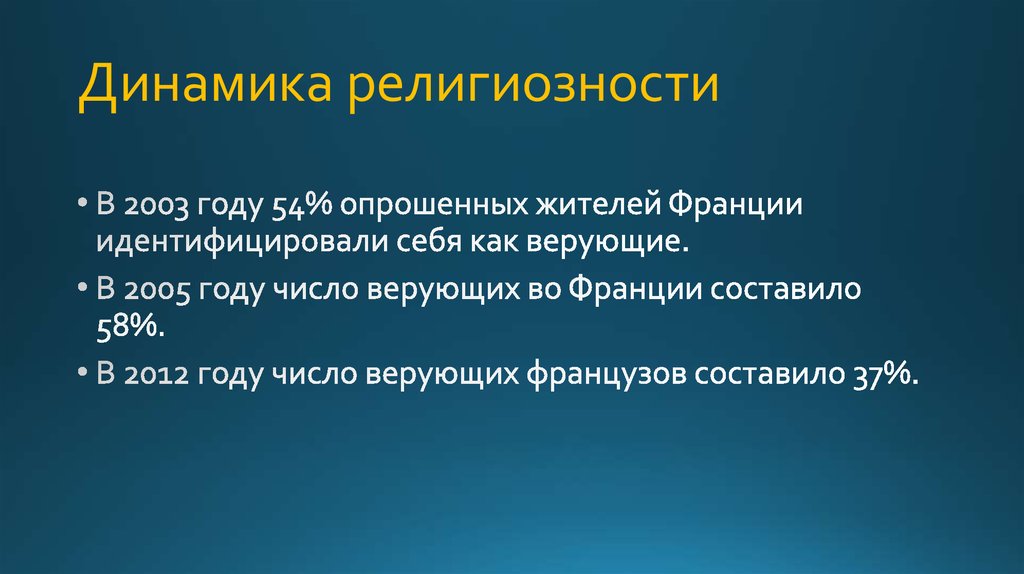 Динамика религиозности

• В 2003 году 54% опрошенных жителей Франции идентифицировали себя как верующие.

• В 2005 году число верующих во Франции составило 58%.

• В 2012 году число верующих французов составило 37%.